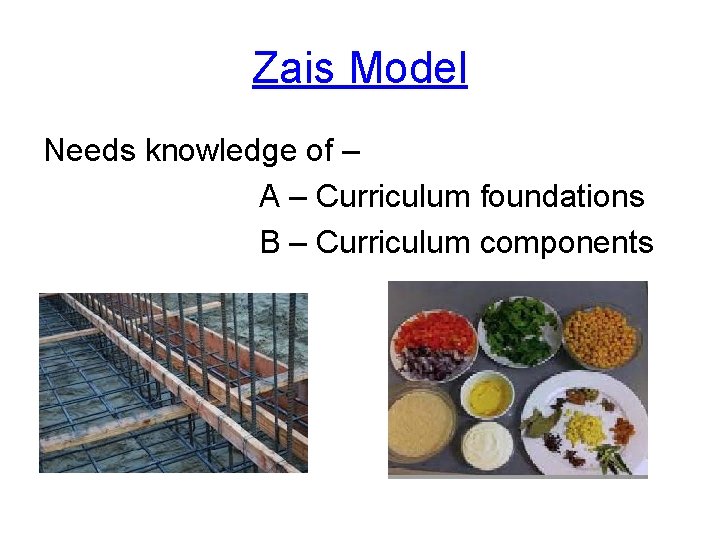 Zais Model

Needs knowledge of –

A – Curriculum foundations

B – Curriculum components